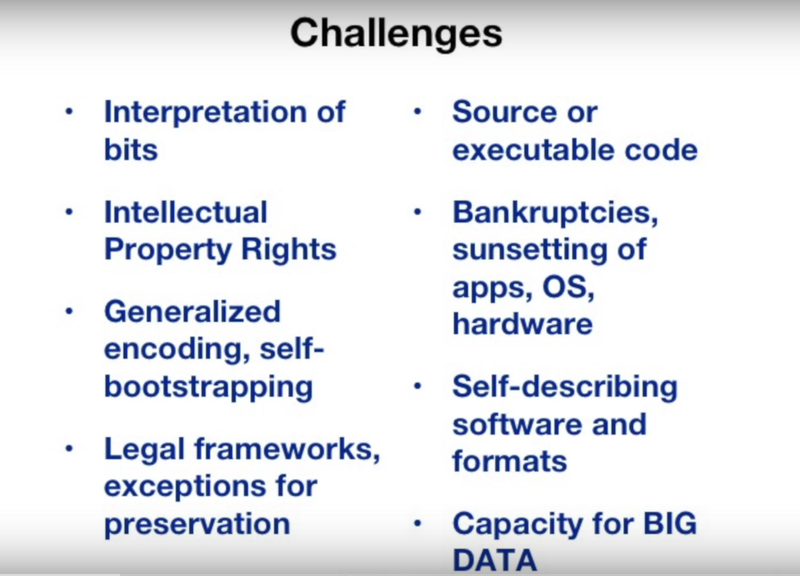 Challenges

• Interpretation of bits

• Intellectual Property Rights

• Generalized encoding, self-bootstrapping

• Legal frameworks, exceptions for preservation

• Source or executable code

• Bankruptcies, sunsetting of apps, OS, hardware

• Self-describing software and formats

• Capacity for BIG DATA